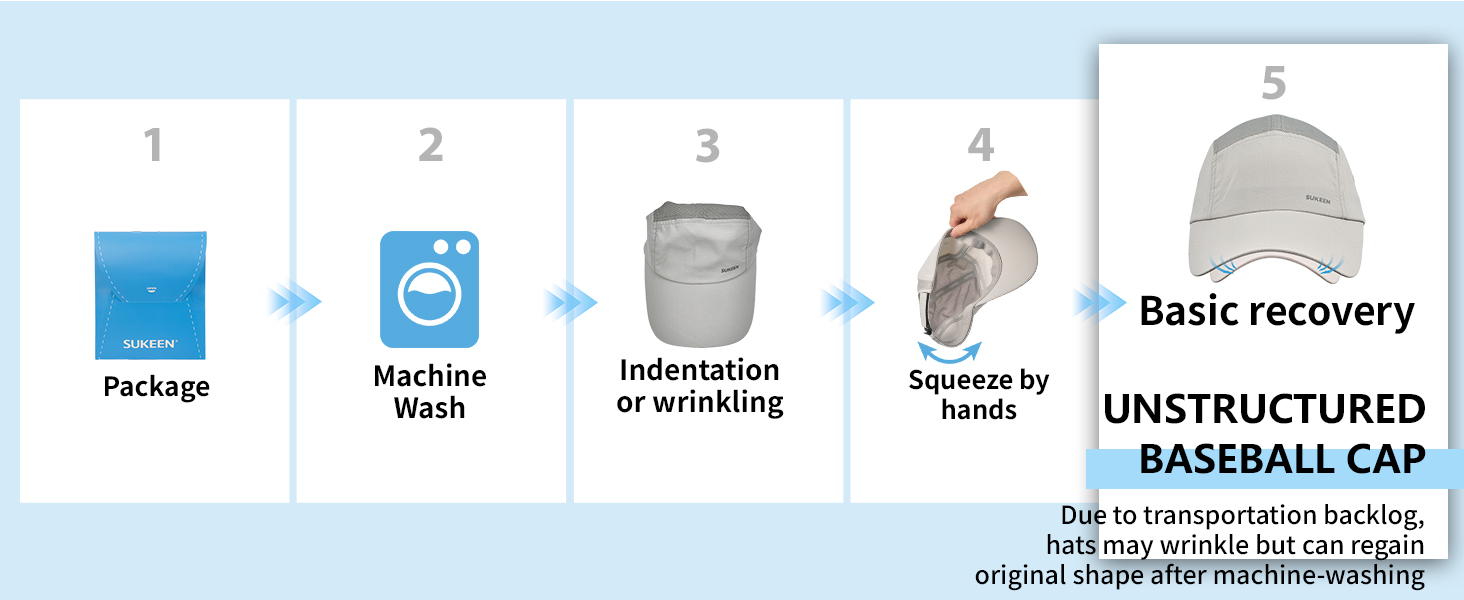 1

SUKEEN

Package

2

Machine Wash

3

SUKEEN

Indentation or wrinkling

4

Squeeze by hands

5

SUKEEN

Basic recovery

UNSTRUCTURED BASEBALL CAP

Due to transportation backlog, hats may wrinkle but can regain original shape after machine-washing